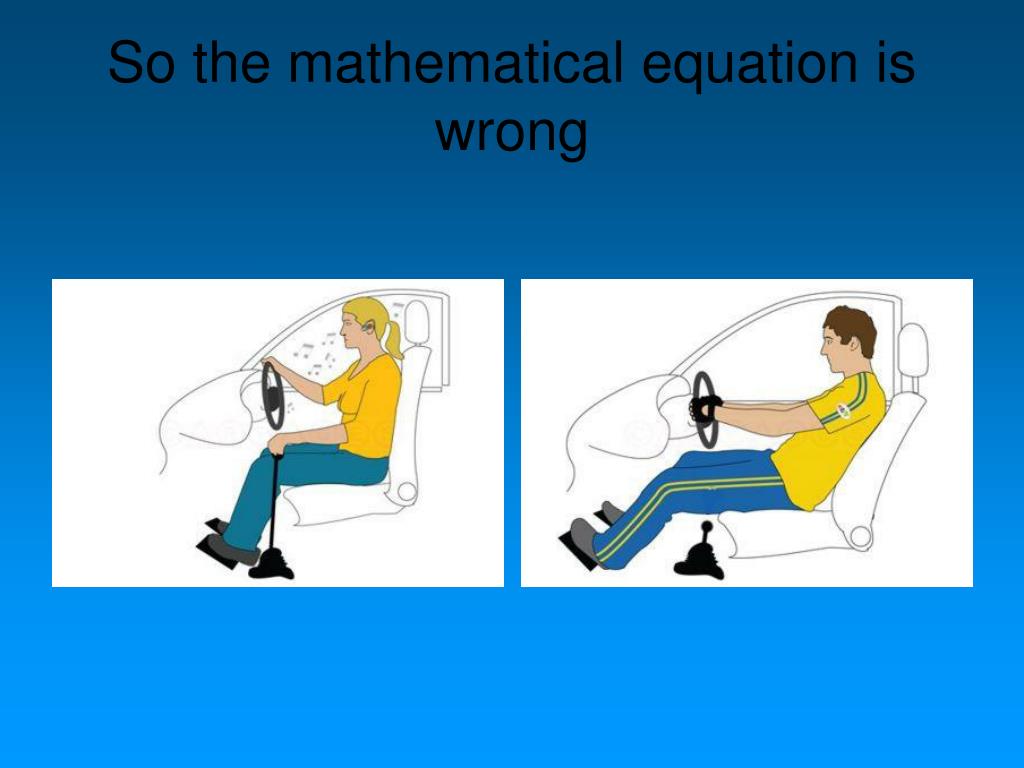 So the mathematical equation is wrong